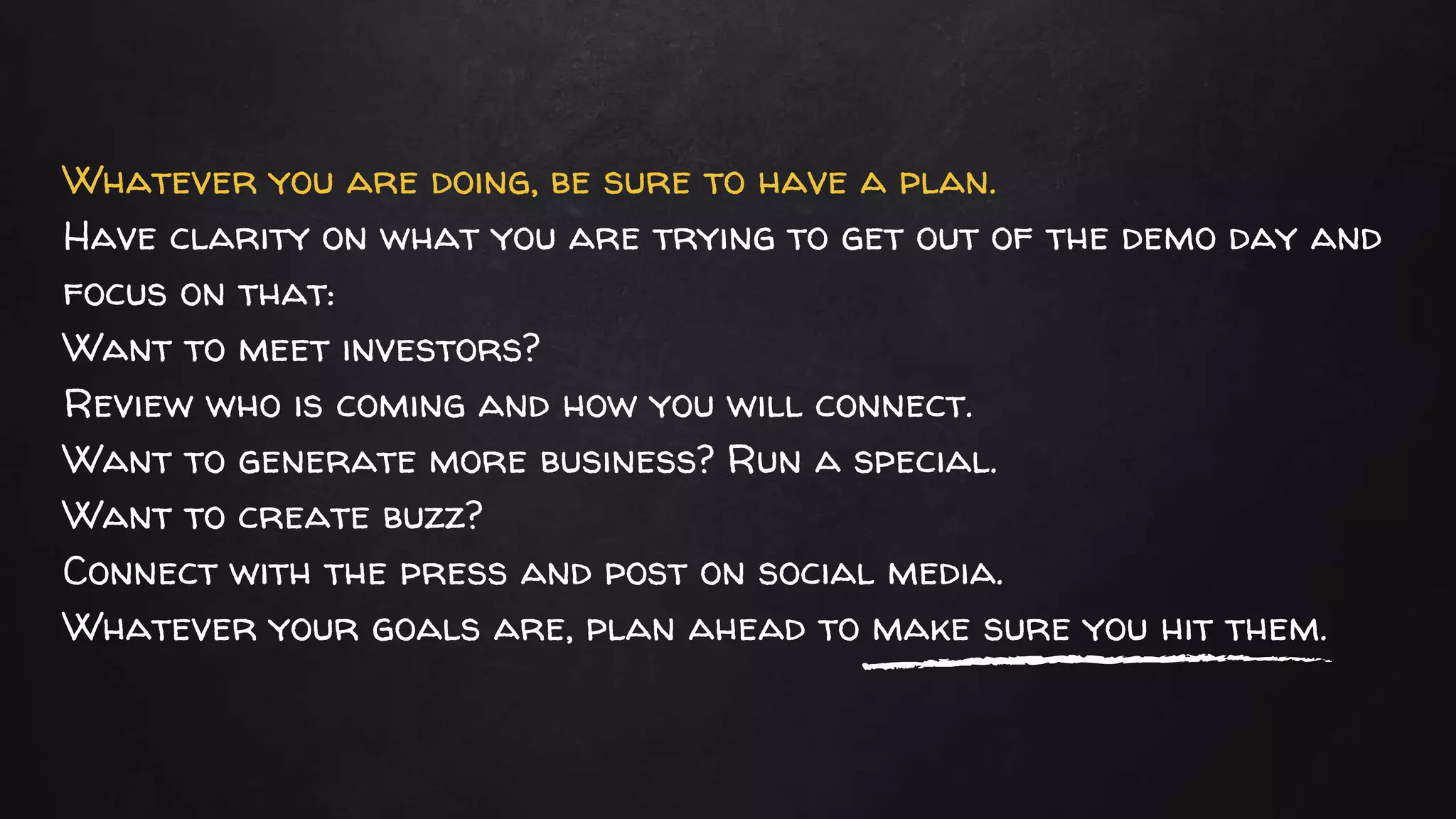 Whatever you are doing, be sure to have a plan.

Have clarity on what you are trying to get out of the demo day and focus on that:

Want to meet investors?

Review who is coming and how you will connect.

Want to generate more business? Run a special.

Want to create buzz?

Connect with the press and post on social media.

Whatever your goals are, plan ahead to make sure you hit them.